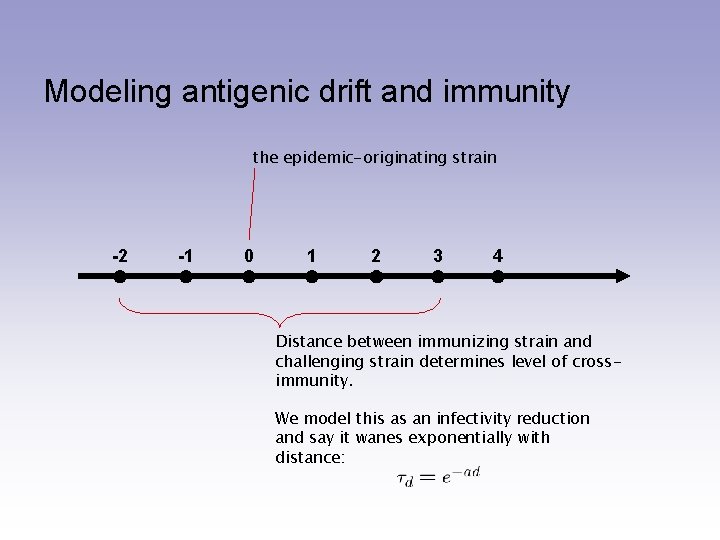 Modeling antigenic drift and immunity

the epidemic-originating strain

-2 -1 0 1 2 3 4

Distance between immunizing strain and challenging strain determines level of cross-immunity.

We model this as an infectivity reduction and say it wanes exponentially with distance:

$\tau_d = e^{-ad}$